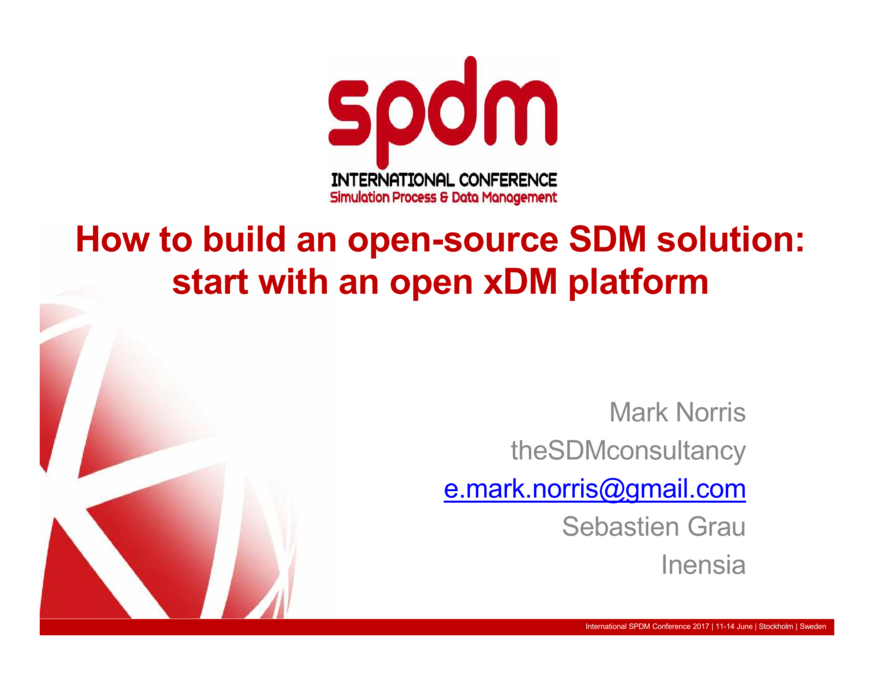 spdm
INTERNATIONAL CONFERENCE
Simulation Process & Data Management

How to build an open-source SDM solution: start with an open xDM platform

Mark Norris
theSDMconsultancy
e.mark.norris@gmail.com
Sebastien Grau
Inensia

International SPDM Conference 2017 | 11-14 June | Stockholm | Sweden